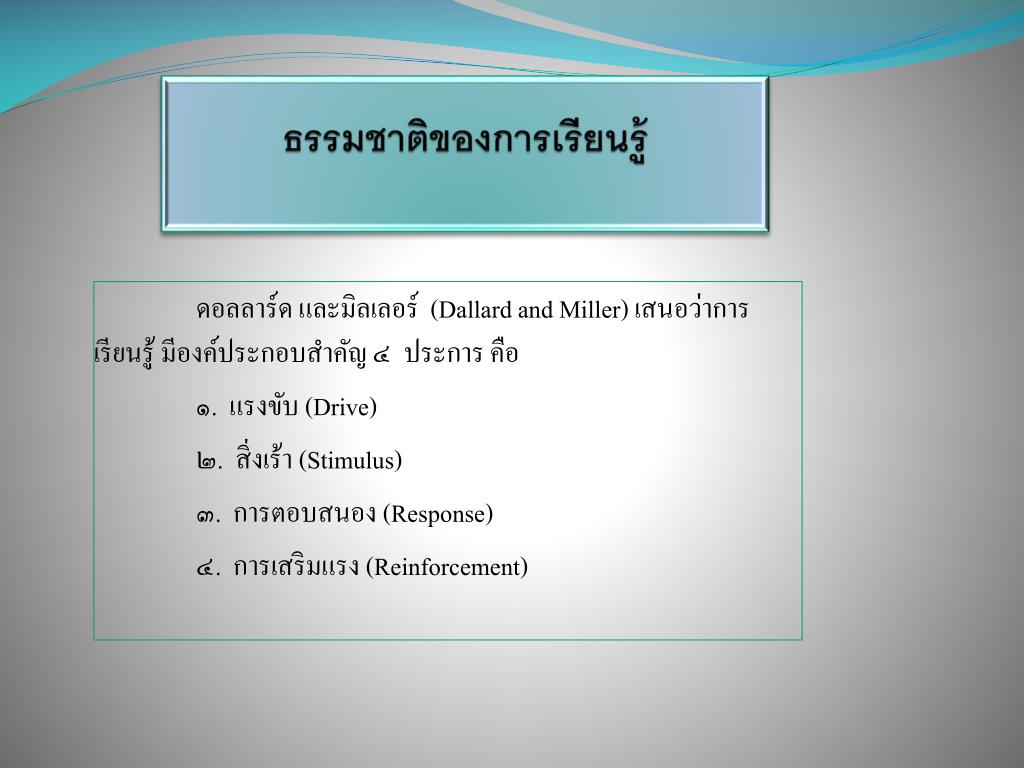 ธรรมชาติของการเรียนรู้

ดอลลาร์ด และมิลเลอร์ (Dallard and Miller) เสนอว่าการเรียนรู้ มีองค์ประกอบสำคัญ ๔ ประการ คือ

๑. แรงขับ (Drive)

๒. สิ่งเร้า (Stimulus)

๓. การตอบสนอง (Response)

๔. การเสริมแรง (Reinforcement)